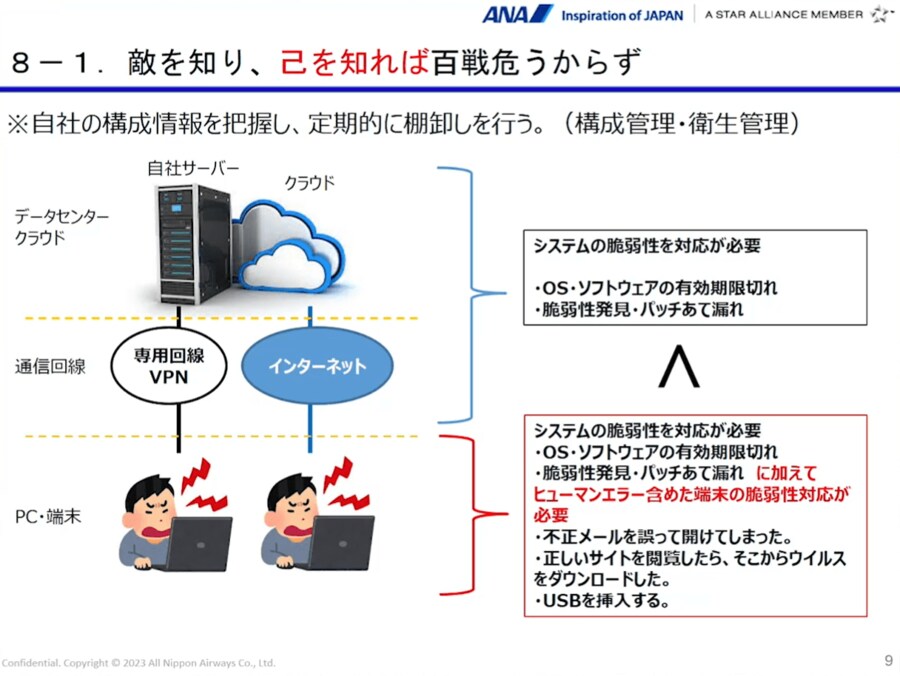 ANA Inspiration of JAPAN | A STAR ALLIANCE MEMBER

８－１．敵を知り、己を知れば百戦危うからず

※自社の構成情報を把握し、定期的に棚卸しを行う。（構成管理・衛生管理）

自社サーバー

クラウド

データセンター
クラウド

通信回線

専用回線
VPN

インターネット

PC・端末

システムの脆弱性を対応が必要

・OS・ソフトウェアの有効期限切れ
・脆弱性発見・パッチあて漏れ

∧

システムの脆弱性を対応が必要
・OS・ソフトウェアの有効期限切れ
・脆弱性発見・パッチあて漏れ に加えて
ヒューマンエラー含めた端末の脆弱性対応が必要
・不正メールを誤って開けてしまった。
・正しいサイトを閲覧したら、そこからウイルスをダウンロードした。
・USBを挿入する。

Confidential. Copyright © 2023 All Nippon Airways Co., Ltd.

9